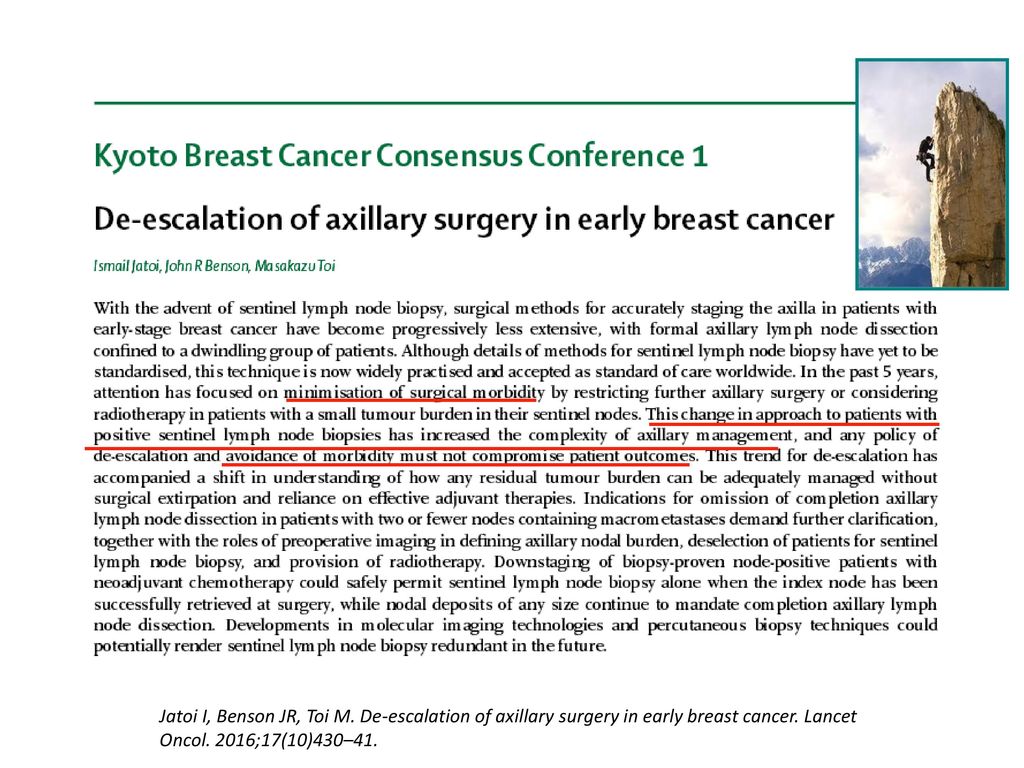 Kyoto Breast Cancer Consensus Conference 1

De-escalation of axillary surgery in early breast cancer

Ismail Jatoi, John R Benson, Masakazu Toi

With the advent of sentinel lymph node biopsy, surgical methods for accurately staging the axilla in patients with early-stage breast cancer have become progressively less extensive, with formal axillary lymph node dissection confined to a dwindling group of patients. Although details of methods for sentinel lymph node biopsy have yet to be standardised, this technique is now widely practised and accepted as standard of care worldwide. In the past 5 years, attention has focused on minimisation of surgical morbidity by restricting further axillary surgery or considering radiotherapy in patients with a small tumour burden in their sentinel nodes. This change in approach to patients with positive sentinel lymph node biopsies has increased the complexity of axillary management, and any policy of de-escalation and avoidance of morbidity must not compromise patient outcomes. This trend for de-escalation has accompanied a shift in understanding of how any residual tumour burden can be adequately managed without surgical extirpation and reliance on effective adjuvant therapies. Indications for omission of completion axillary lymph node dissection in patients with two or fewer nodes containing macrometastases demand further clarification, together with the roles of preoperative imaging in defining axillary nodal burden, deselection of patients for sentinel lymph node biopsy, and provision of radiotherapy. Downstaging of biopsy-proven node-positive patients with neoadjuvant chemotherapy could safely permit sentinel lymph node biopsy alone when the index node has been successfully retrieved at surgery, while nodal deposits of any size continue to mandate completion axillary lymph node dissection. Developments in molecular imaging technologies and percutaneous biopsy techniques could potentially render sentinel lymph node biopsy redundant in the future.

Jatoi I, Benson JR, Toi M. De-escalation of axillary surgery in early breast cancer. Lancet Oncol. 2016;17(10)430–41.